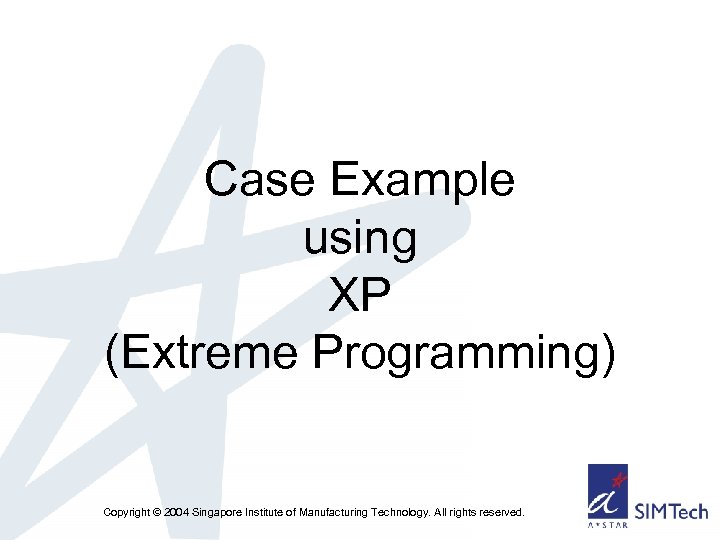 Case Example
using
XP
(Extreme Programming)

Copyright © 2004 Singapore Institute of Manufacturing Technology. All rights reserved.

A*STAR SIMTech